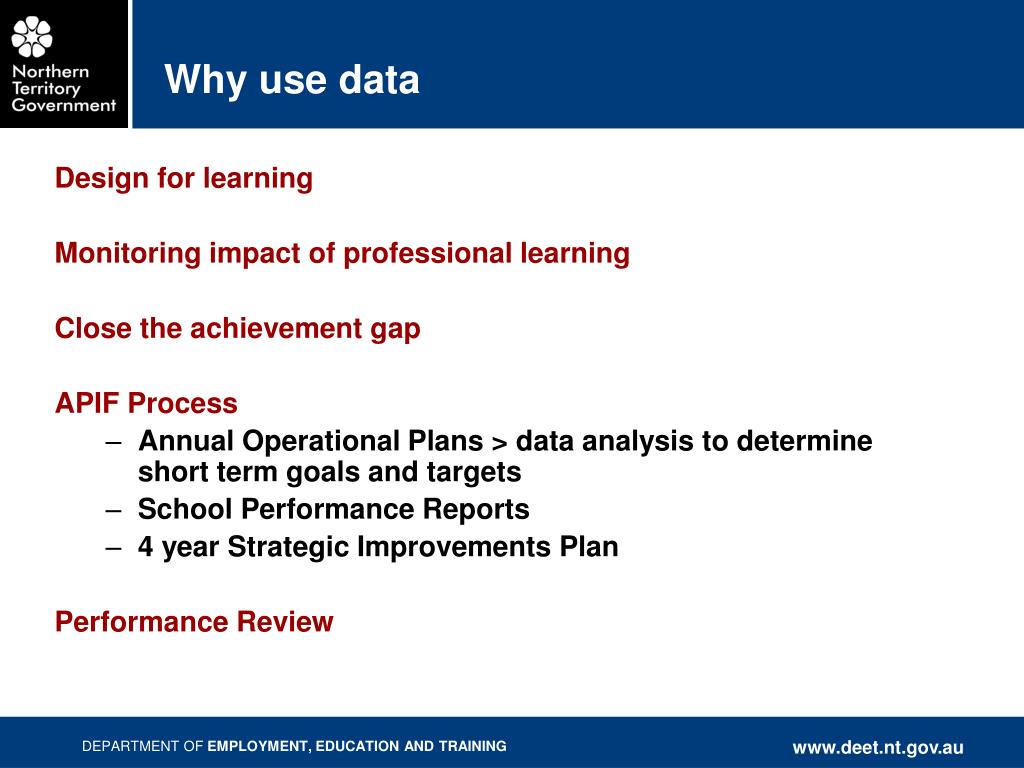 Northern Territory Government

Why use data

Design for learning

Monitoring impact of professional learning

Close the achievement gap

APIF Process

– Annual Operational Plans > data analysis to determine short term goals and targets
– School Performance Reports
– 4 year Strategic Improvements Plan

Performance Review

DEPARTMENT OF EMPLOYMENT, EDUCATION AND TRAINING

www.deet.nt.gov.au